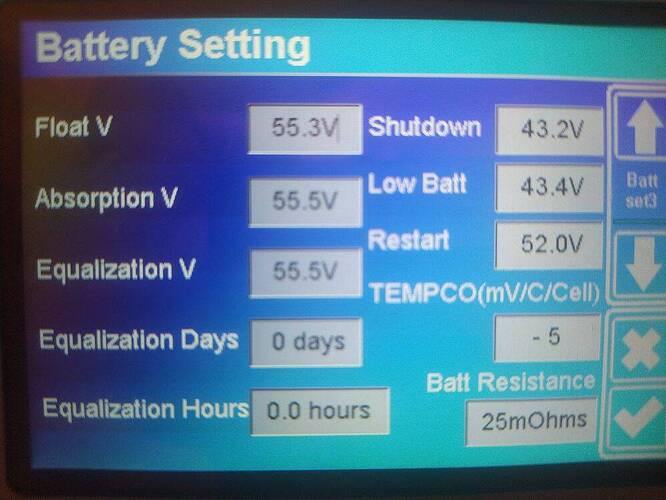 Battery Setting

Float V 55.3V

Absorption V 55.5V

Equalization V 55.5V

Equalization Days 0 days

Equalization Hours 0.0 hours

Shutdown 43.2V

Low Batt 43.4V

Restart 52.0V

TEMPCO(mV/C/Cell)

- 5

Batt Resistance

25mOhms

Batt set3